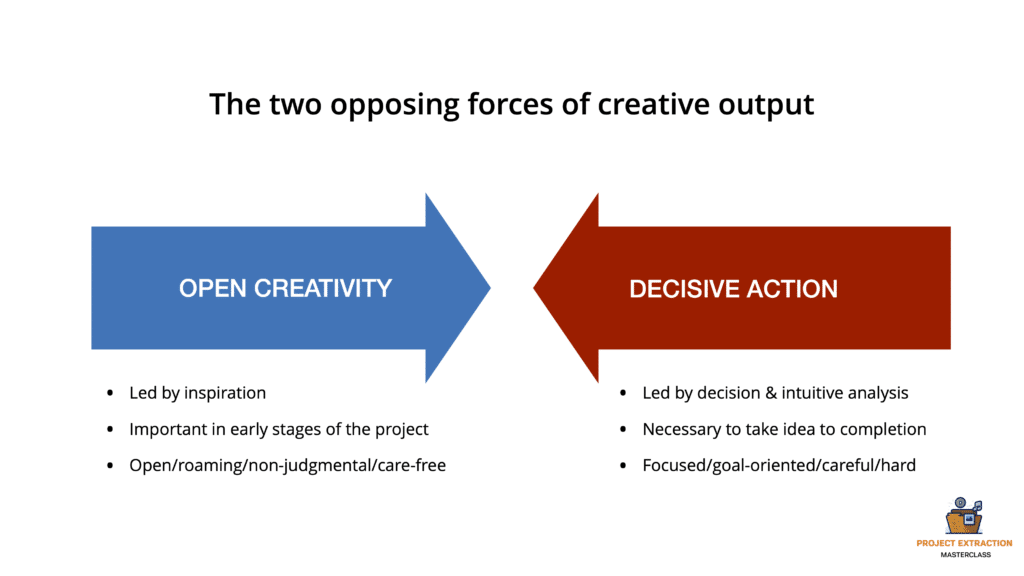 The two opposing forces of creative output

OPEN CREATIVITY

- Led by inspiration
- Important in early stages of the project
- Open/roaming/non-judgmental/care-free

DECISIVE ACTION

- Led by decision & intuitive analysis
- Necessary to take idea to completion
- Focused/goal-oriented/careful/hard

PROJECT EXTRACTION
MASTERCLASS